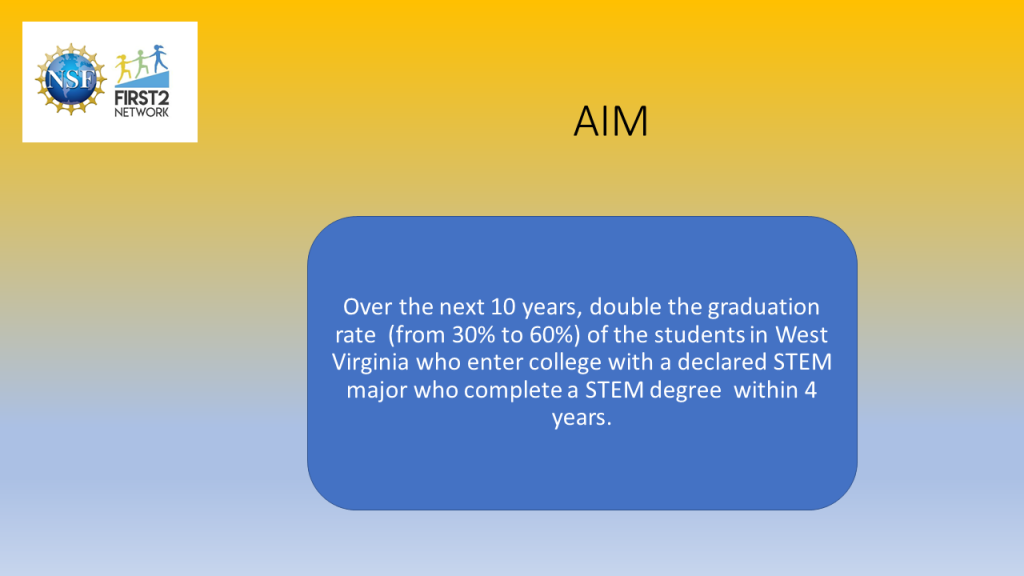 NSF

FIRST2 NETWORK

AIM

Over the next 10 years, double the graduation rate (from 30% to 60%) of the students in West Virginia who enter college with a declared STEM major who complete a STEM degree within 4 years.